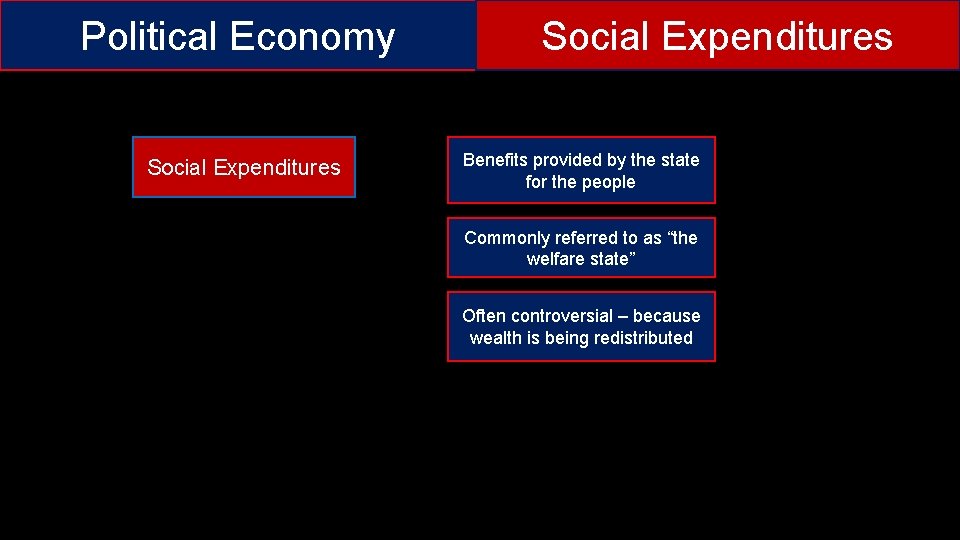 Political Economy

Social Expenditures

Social Expenditures

Benefits provided by the state for the people

Commonly referred to as “the welfare state”

Often controversial – because wealth is being redistributed